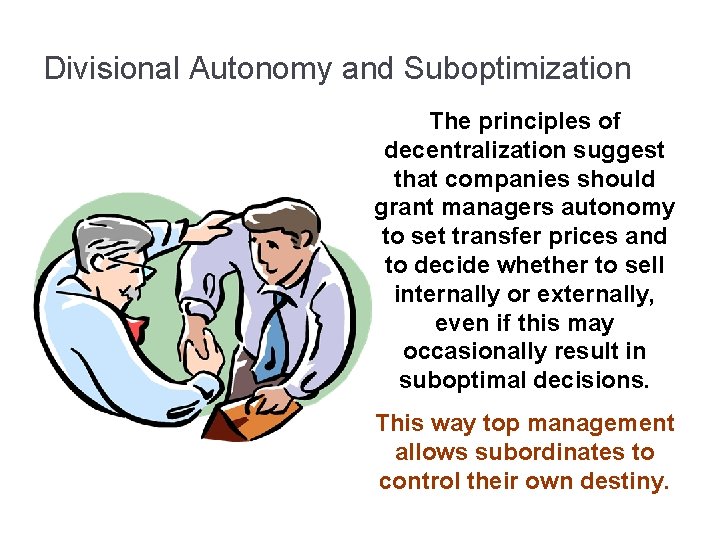 Divisional Autonomy and Suboptimization

The principles of decentralization suggest that companies should grant managers autonomy to set transfer prices and to decide whether to sell internally or externally, even if this may occasionally result in suboptimal decisions.

This way top management allows subordinates to control their own destiny.